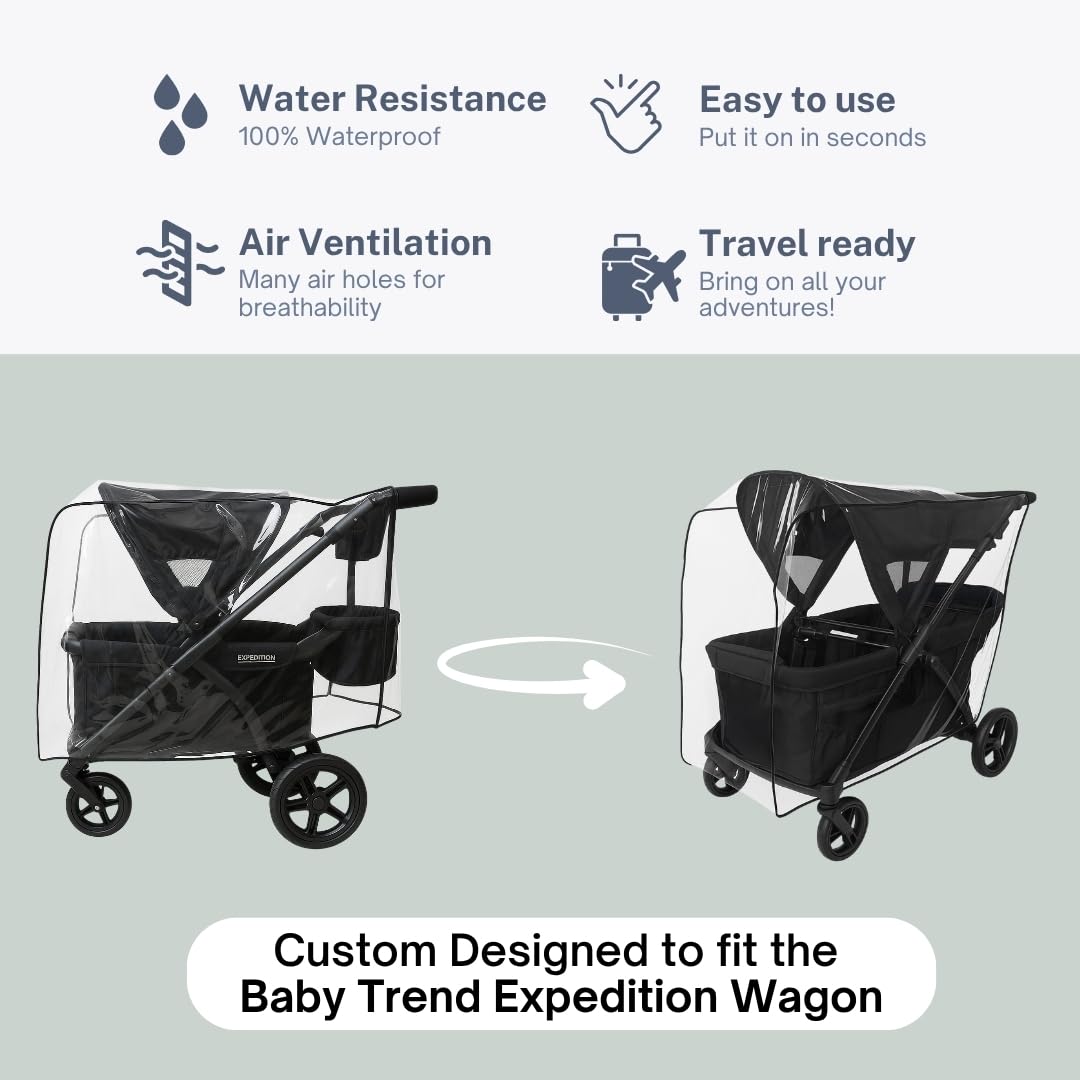 Water Resistance
100% Waterproof

Easy to use
Put it on in seconds

Air Ventilation
Many air holes for breathability

Travel ready
Bring on all your adventures!

EXPEDITION

Custom Designed to fit the Baby Trend Expedition Wagon